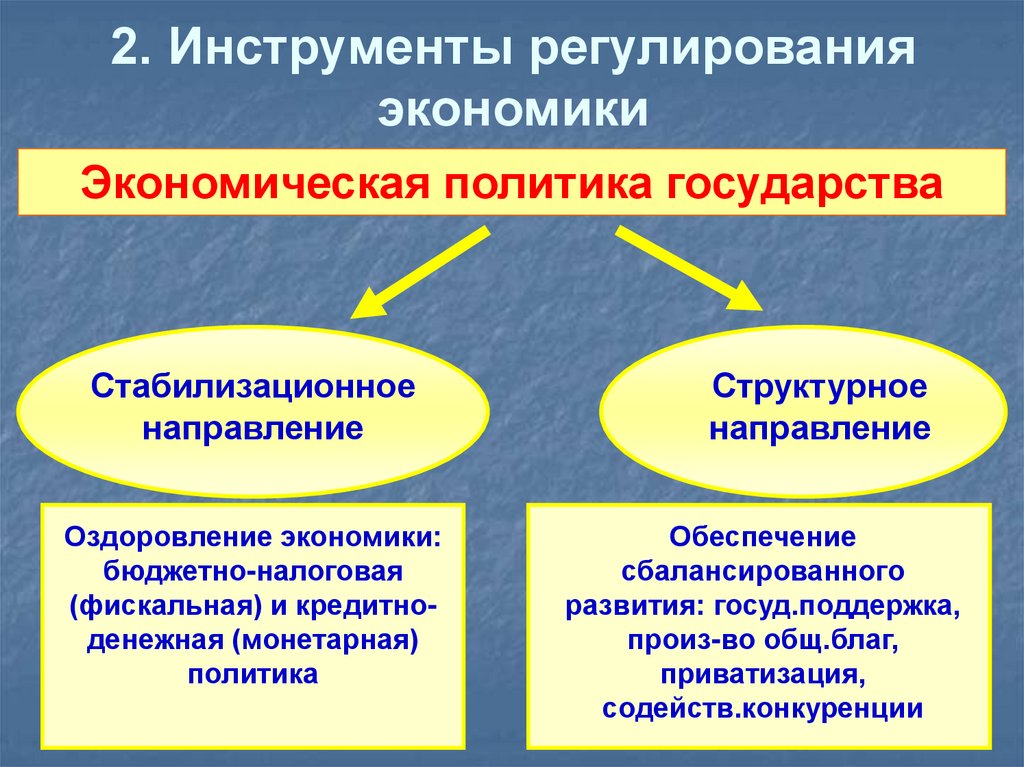 2. Инструменты регулирования экономики

Экономическая политика государства

Стабилизационное направление

Структурное направление

Оздоровление экономики: бюджетно-налоговая (фискальная) и кредитно-денежная (монетарная) политика

Обеспечение сбалансированного развития: госуд.поддержка, произ-во общ.благ, приватизация, содейств.конкуренции